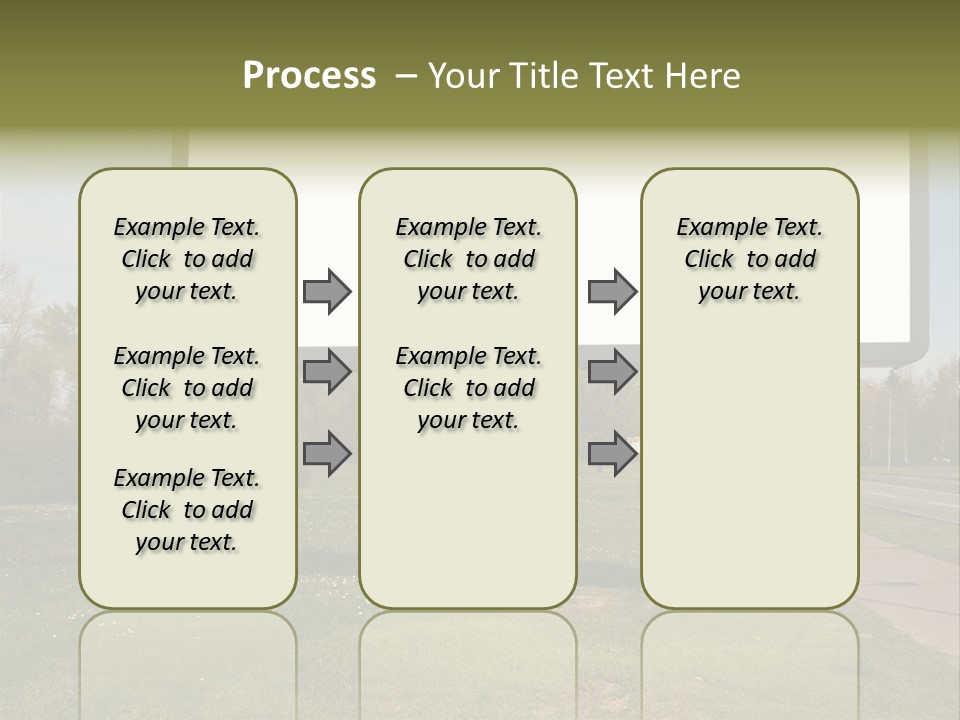 Process – Your Title Text Here

Example Text. Click to add your text.

Example Text. Click to add your text.

Example Text. Click to add your text.

Example Text. Click to add your text.

Example Text. Click to add your text.

Example Text. Click to add your text.